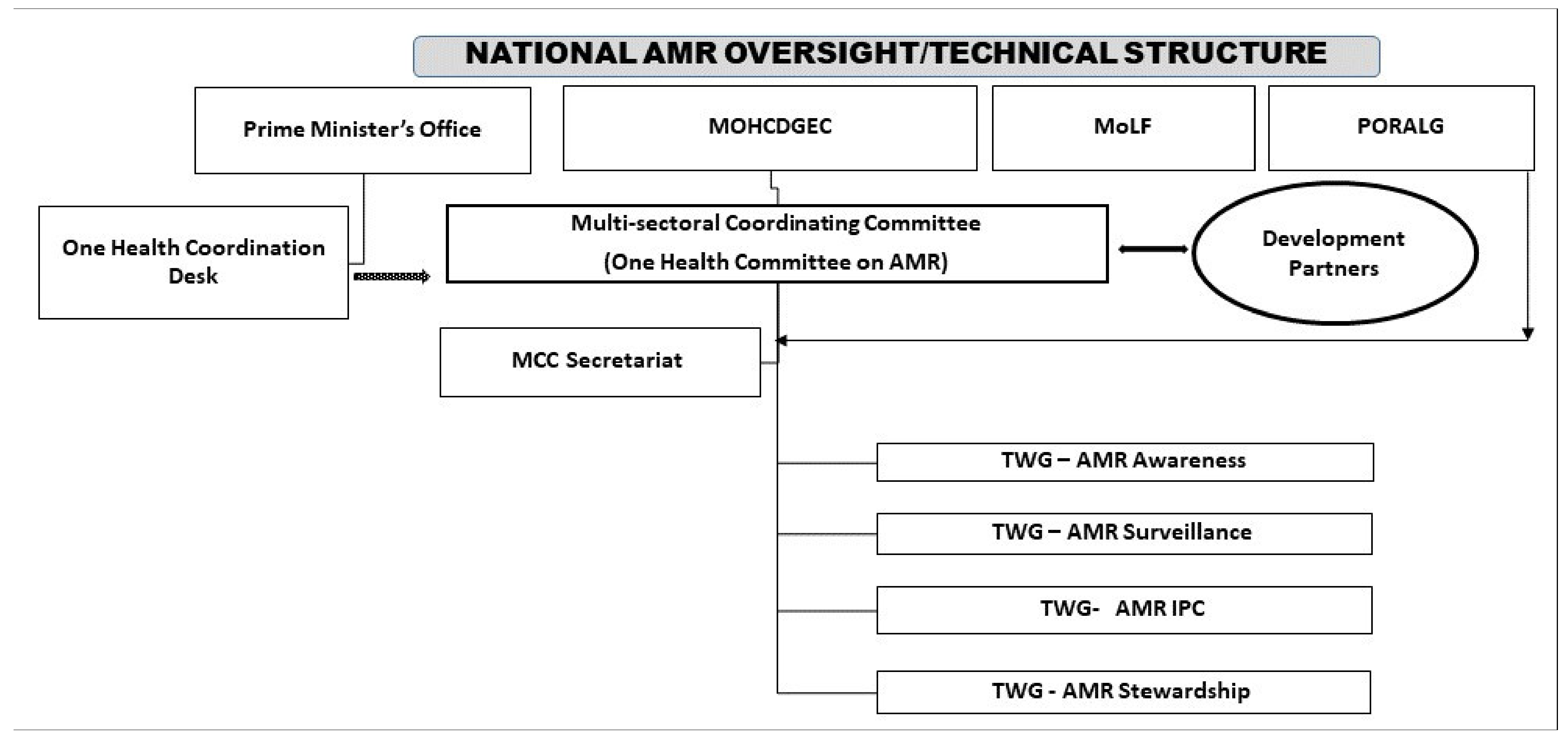 NATIONAL AMR OVERSIGHT/TECHNICAL STRUCTURE

Prime Minister's Office

MOHCDGEC

MoLF

PORALG

One Health Coordination Desk

Multi-sectoral Coordinating Committee (One Health Committee on AMR)

Development Partners

MCC Secretariat

TWG – AMR Awareness

TWG – AMR Surveillance

TWG- AMR IPC

TWG - AMR Stewardship